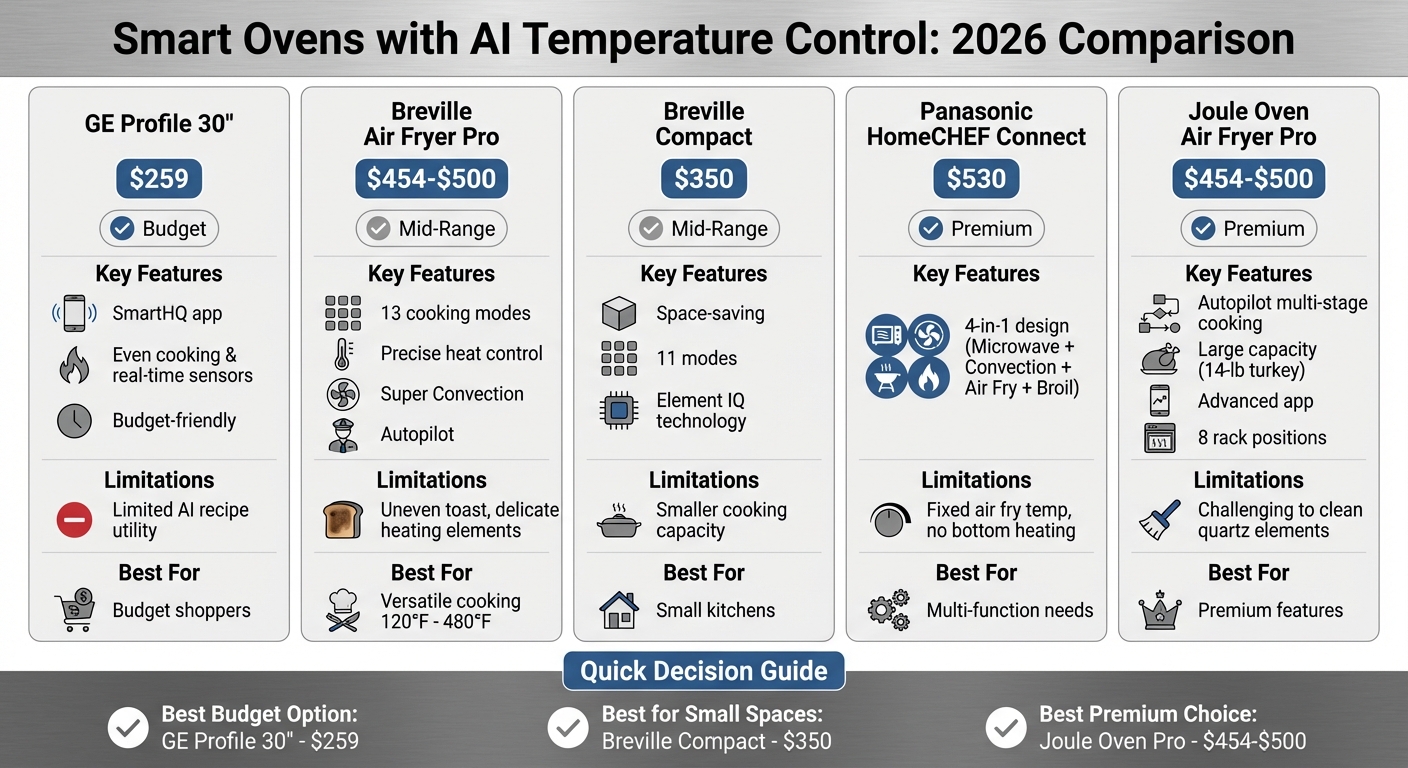 Smart Ovens with AI Temperature Control: 2026 Comparison

GE Profile 30"

$259

Budget

Key Features

SmartHQ app

Even cooking & real-time sensors

Budget-friendly

Limitations

Limited AI recipe utility

Best For

Budget shoppers

Breville Air Fryer Pro

$454-$500

Mid-Range

Key Features

13 cooking modes

Precise heat control

Super Convection

Autopilot

Limitations

Uneven toast, delicate heating elements

Best For

Versatile cooking 120°F - 480°F

Breville Compact

$350

Mid-Range

Key Features

Space-saving

11 modes

Element IQ technology

Limitations

Smaller cooking capacity

Best For

Small kitchens

Panasonic HomeCHEF Connect

$530

Premium

Key Features

4-in-1 design (Microwave + Convection + Air Fry + Broil)

Limitations

Fixed air fry temp, no bottom heating

Best For

Multi-function needs

Joule Oven Air Fryer Pro

$454-$500

Premium

Key Features

Autopilot multi-stage cooking

Large capacity (14-lb turkey)

Advanced app

8 rack positions

Limitations

Challenging to clean quartz elements

Best For

Premium features

Quick Decision Guide

Best Budget Option: GE Profile 30" - $259

Best for Small Spaces: Breville Compact - $350

Best Premium Choice: Joule Oven Pro - $454-$500